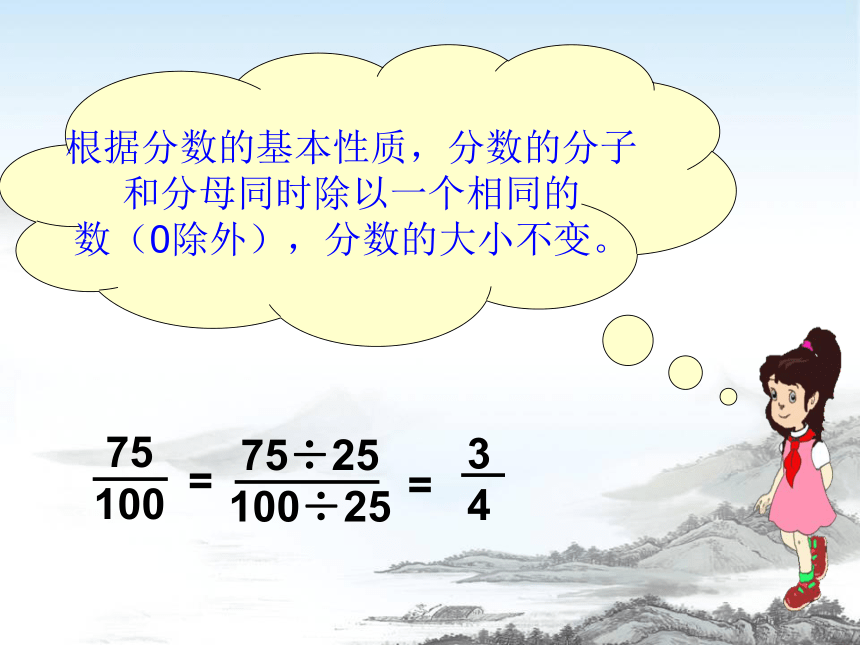 根据分数的基本性质，分数的分子和分母同时除以一个相同的数（0除外），分数的大小不变。

$\frac{75}{100} = \frac{75 \div 25}{100 \div 25} = \frac{3}{4}$